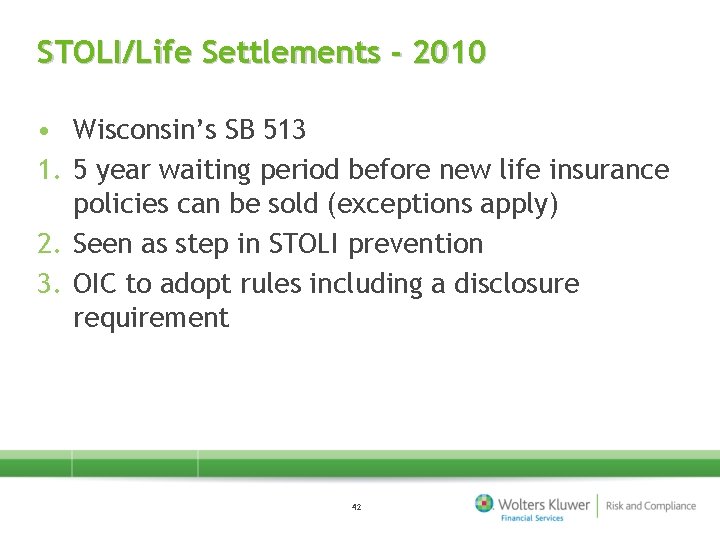 STOLI/Life Settlements - 2010

• Wisconsin's SB 513

1. 5 year waiting period before new life insurance policies can be sold (exceptions apply)
2. Seen as step in STOLI prevention
3. OIC to adopt rules including a disclosure requirement

42

Wolters Kluwer
Financial Services
Risk and Compliance